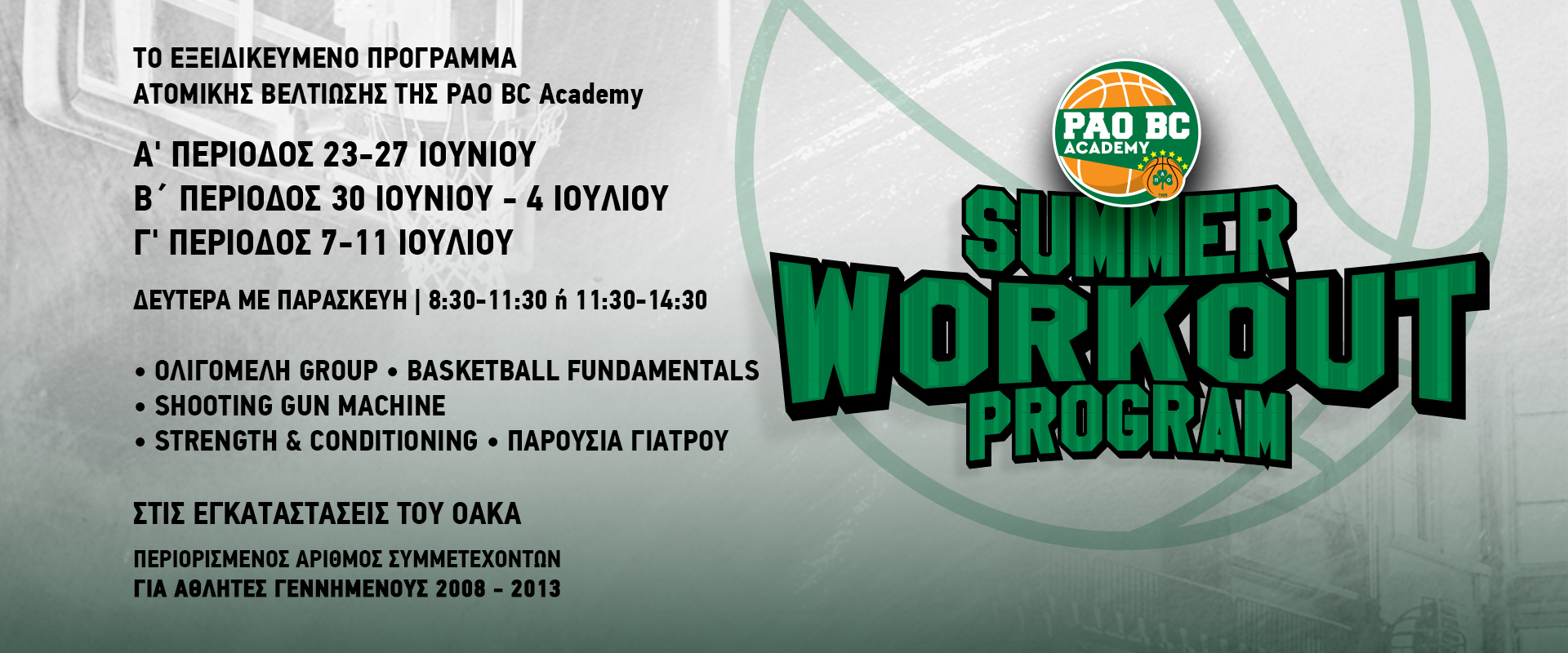 ΤΟ ΕΞΕΙΔΙΚΕΥΜΕΝΟ ΠΡΟΓΡΑΜΜΑ
ΑΤΟΜΙΚΗΣ ΒΕΛΤΙΩΣΗΣ ΤΗΣ PAO BC Academy

Α' ΠΕΡΙΟΔΟΣ 23-27 ΙΟΥΝΙΟΥ
Β΄ ΠΕΡΙΟΔΟΣ 30 ΙΟΥΝΙΟΥ - 4 ΙΟΥΛΙΟΥ
Γ' ΠΕΡΙΟΔΟΣ 7-11 ΙΟΥΛΙΟΥ

ΔΕΥΤΕΡΑ ΜΕ ΠΑΡΑΣΚΕΥΗ | 8:30-11:30 ή 11:30-14:30

• ΟΛΙΓΟΜΕΛΗ GROUP • BASKETBALL FUNDAMENTALS
• SHOOTING GUN MACHINE
• STRENGTH & CONDITIONING • ΠΑΡΟΥΣΙΑ ΓΙΑΤΡΟΥ

ΣΤΙΣ ΕΓΚΑΤΑΣΤΑΣΕΙΣ ΤΟΥ ΟΑΚΑ

ΠΕΡΙΟΡΙΣΜΕΝΟΣ ΑΡΙΘΜΟΣ ΣΥΜΜΕΤΕΧΟΝΤΩΝ
ΓΙΑ ΑΘΛΗΤΕΣ ΓΕΝΝΗΜΕΝΟΥΣ 2008 - 2013

PAO BC
ACADEMY

SUMMER
WORKOUT
PROGRAM